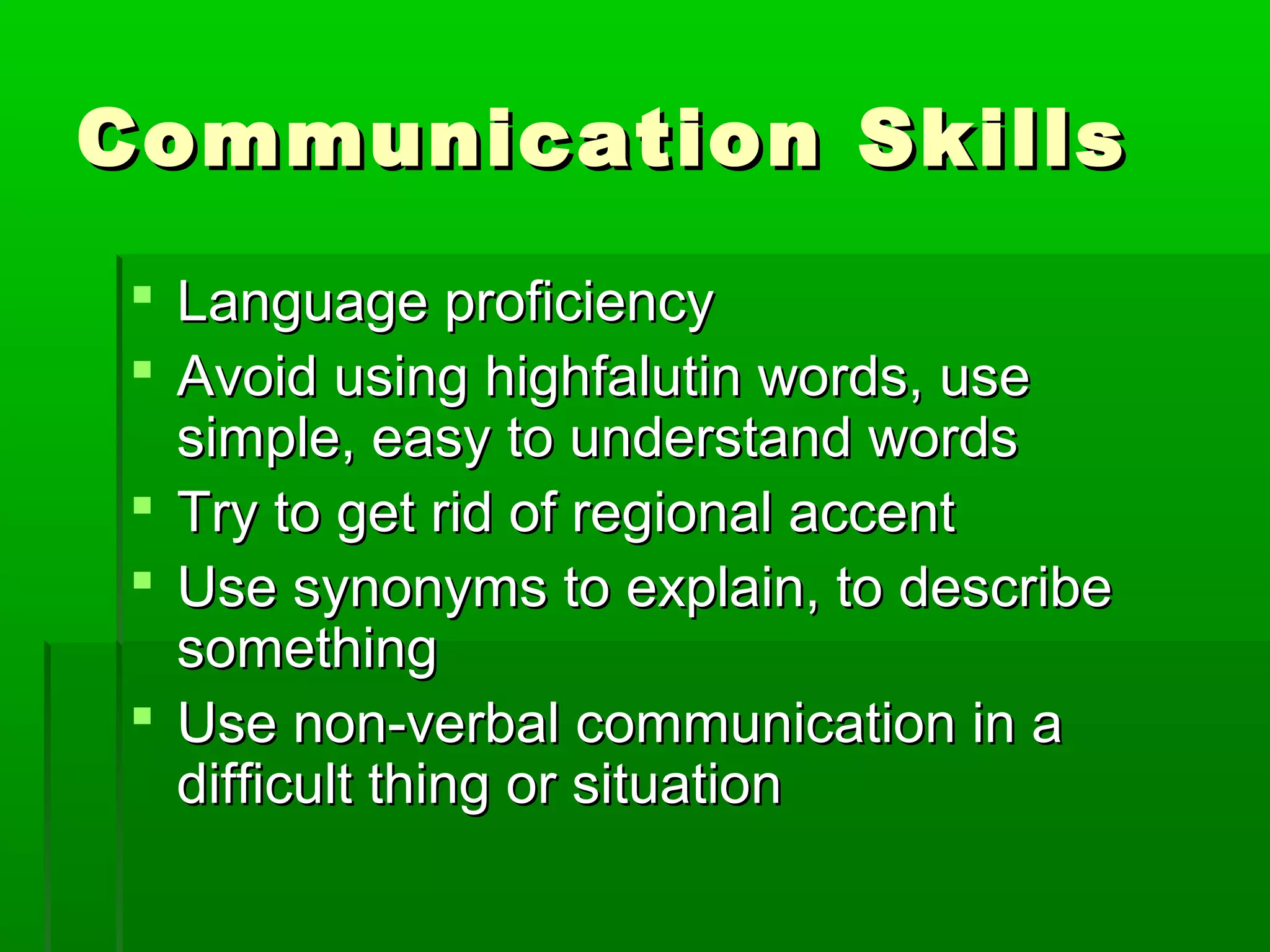 Communication Skills

- Language proficiency
- Avoid using highfalutin words, use simple, easy to understand words
- Try to get rid of regional accent
- Use synonyms to explain, to describe something
- Use non-verbal communication in a difficult thing or situation